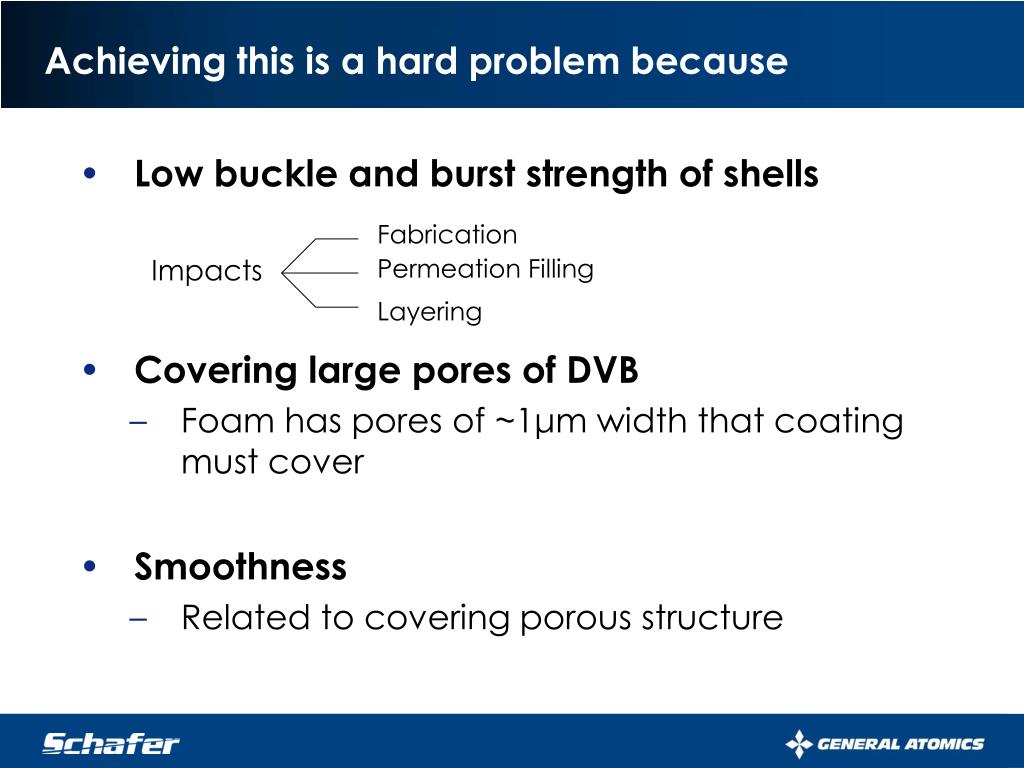 Achieving this is a hard problem because

• Low buckle and burst strength of shells

Impacts
Fabrication
Permeation Filling
Layering

• Covering large pores of DVB
– Foam has pores of ~1μm width that coating must cover

• Smoothness
– Related to covering porous structure

Schafer

GENERAL ATOMICS